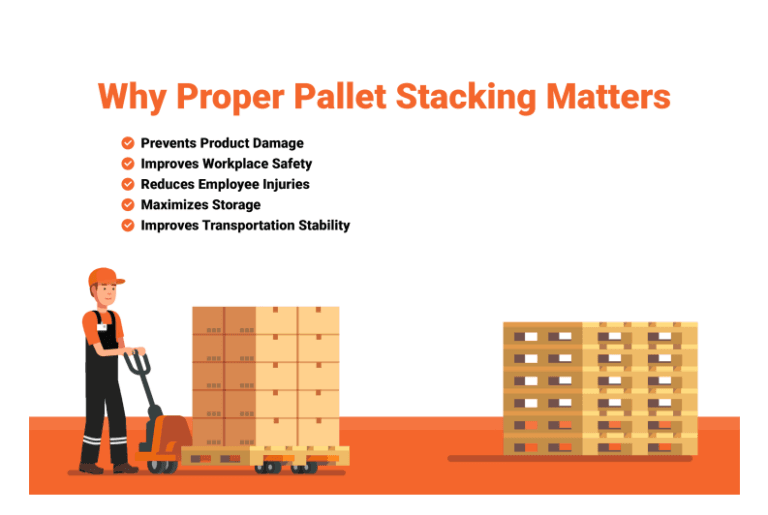 Why Proper Pallet Stacking Matters

Prevents Product Damage
Improves Workplace Safety
Reduces Employee Injuries
Maximizes Storage
Improves Transportation Stability